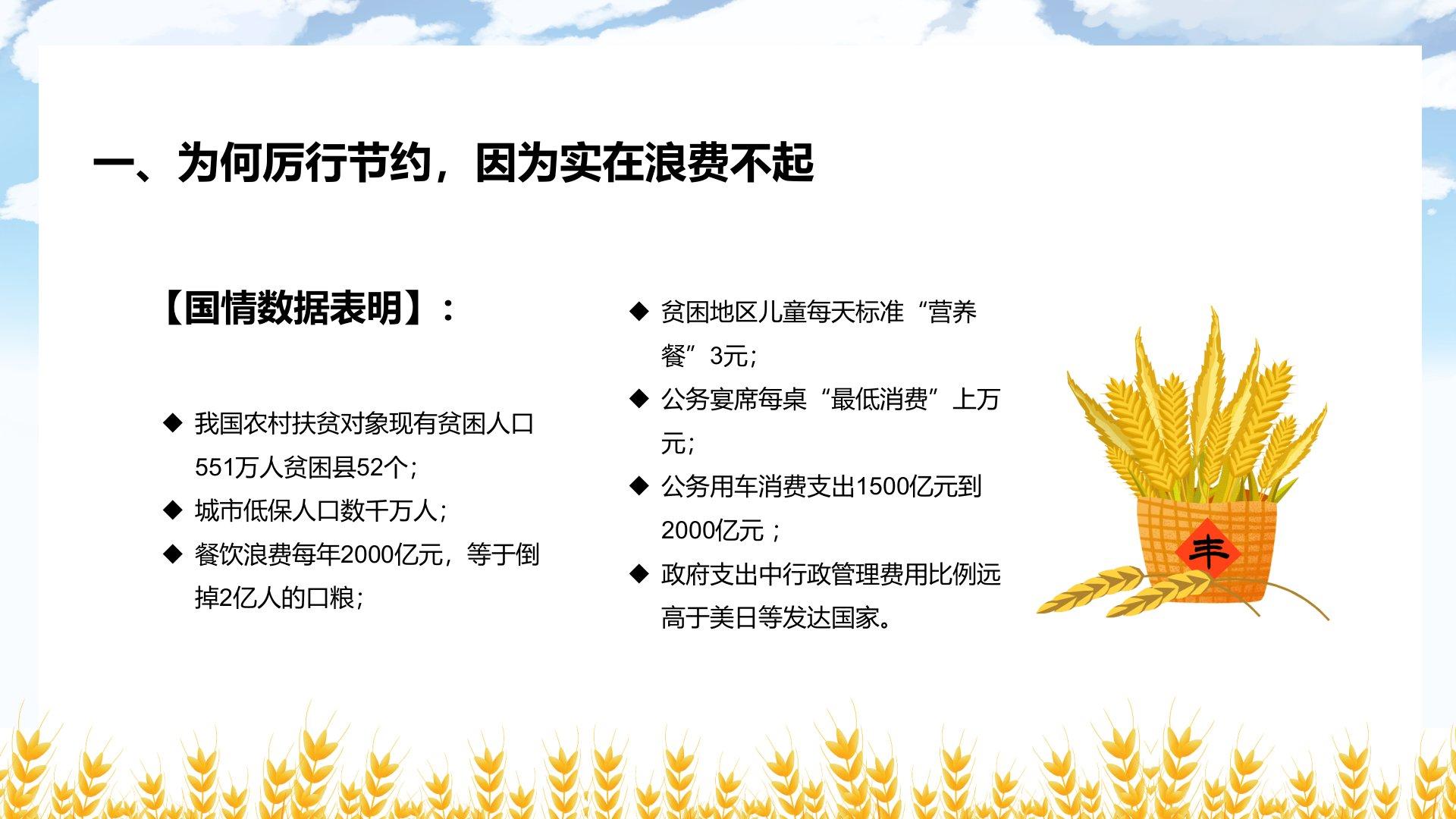 一、为何厉行节约，因为实在浪费不起

【国情数据表明】：

◆ 我国农村扶贫对象现有贫困人口551万人贫困县52个；

◆ 城市低保人口数千万人；

◆ 餐饮浪费每年2000亿元，等于倒掉2亿人的口粮；

◆ 贫困地区儿童每天标准“营养餐”3元；

◆ 公务宴席每桌“最低消费”上万元；

◆ 公务用车消费支出1500亿元到2000亿元；

◆ 政府支出中行政管理费用比例远高于美日等发达国家。

丰